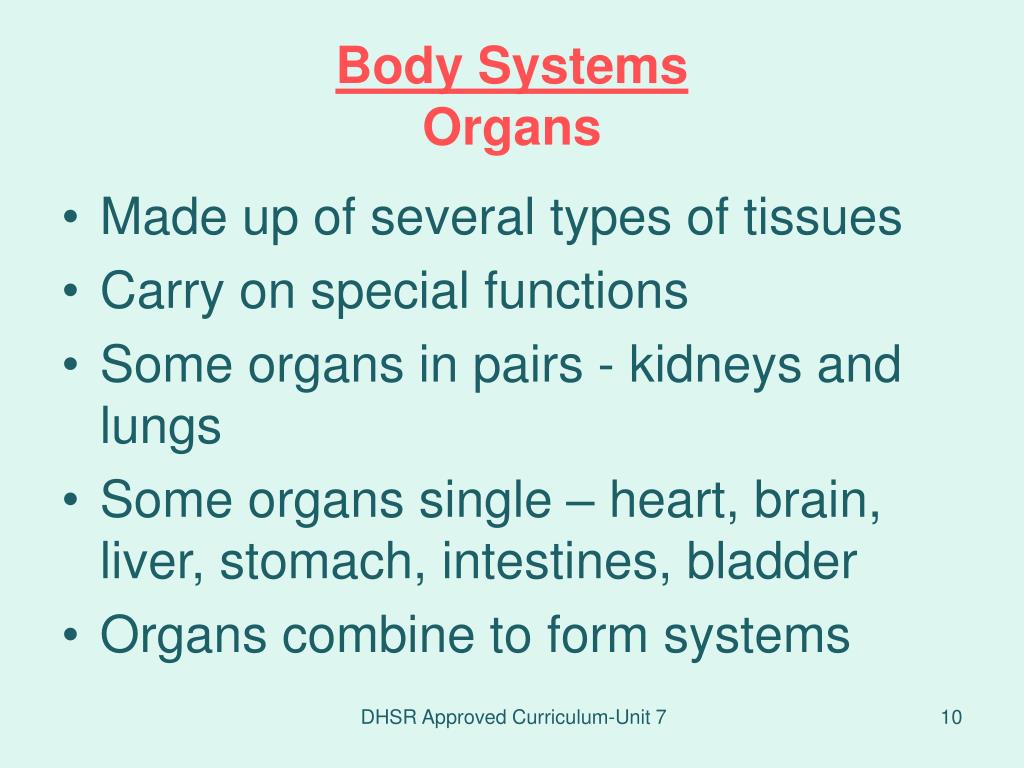 Body Systems
Organs

• Made up of several types of tissues
• Carry on special functions
• Some organs in pairs - kidneys and lungs
• Some organs single – heart, brain, liver, stomach, intestines, bladder
• Organs combine to form systems

DHSR Approved Curriculum-Unit 7

10